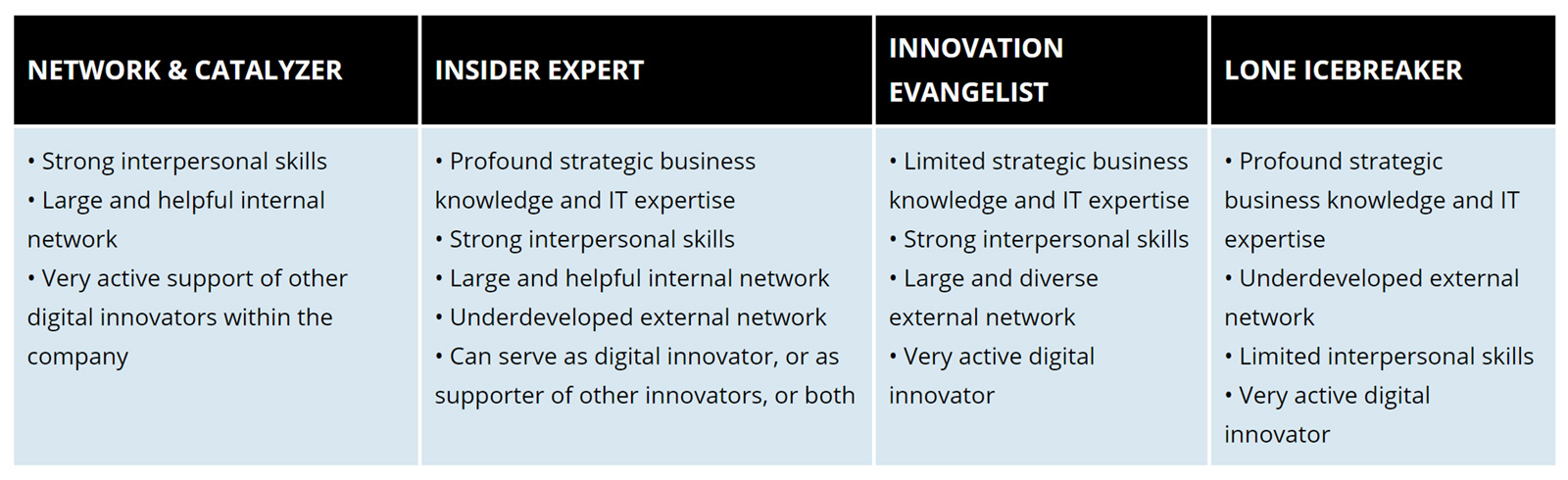 | NETWORK & CATALYZER | INSIDER EXPERT | INNOVATION EVANGELIST | LONE ICEBREAKER |
|---|---|---|---|
| • Strong interpersonal skills • Large and helpful internal network • Very active support of other digital innovators within the company | • Profound strategic business knowledge and IT expertise • Strong interpersonal skills • Large and helpful internal network • Underdeveloped external network • Can serve as digital innovator, or as supporter of other innovators, or both | • Limited strategic business knowledge and IT expertise • Strong interpersonal skills • Large and diverse external network • Very active digital innovator | • Profound strategic business knowledge and IT expertise • Underdeveloped external network • Limited interpersonal skills • Very active digital innovator |